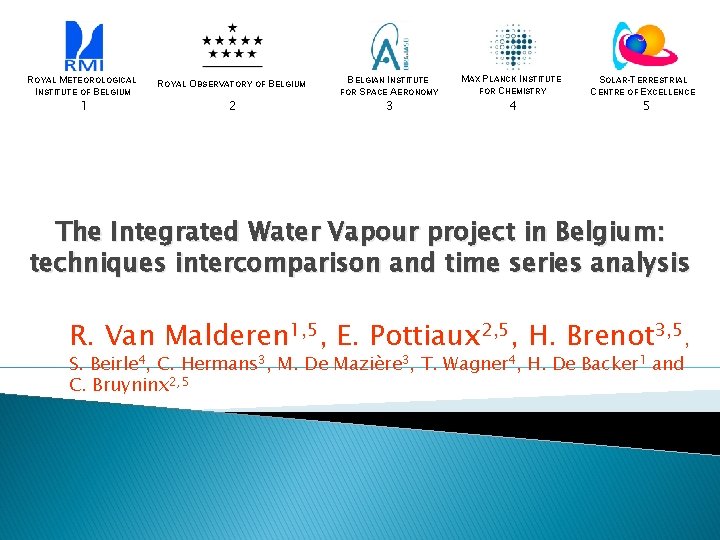 RMI

ROYAL METEOROLOGICAL INSTITUTE OF BELGIUM
1

ROYAL OBSERVATORY OF BELGIUM
2

BELGIAN INSTITUTE FOR SPACE AERONOMY
3

MAX PLANCK INSTITUTE FOR CHEMISTRY
4

SOLAR-TERRESTRIAL CENTRE OF EXCELLENCE
5

The Integrated Water Vapour project in Belgium: techniques intercomparison and time series analysis

R. Van Malderen$^{1,5}$, E. Pottiaux$^{2,5}$, H. Brenot$^{3,5}$, S. Beirle$^{4}$, C. Hermans$^{3}$, M. De Mazière$^{3}$, T. Wagner$^{4}$, H. De Backer$^{1}$ and C. Bruyninx$^{2,5}$